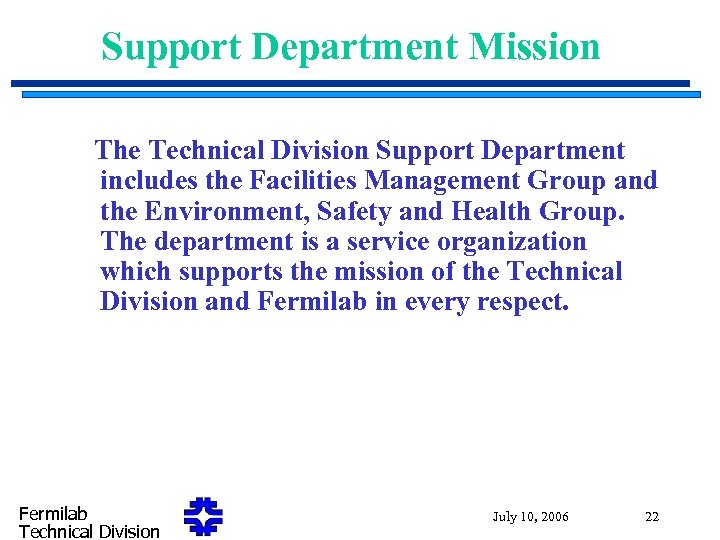 Support Department Mission

The Technical Division Support Department includes the Facilities Management Group and the Environment, Safety and Health Group. The department is a service organization which supports the mission of the Technical Division and Fermilab in every respect.

Fermilab
Technical Division

July 10, 2006

22